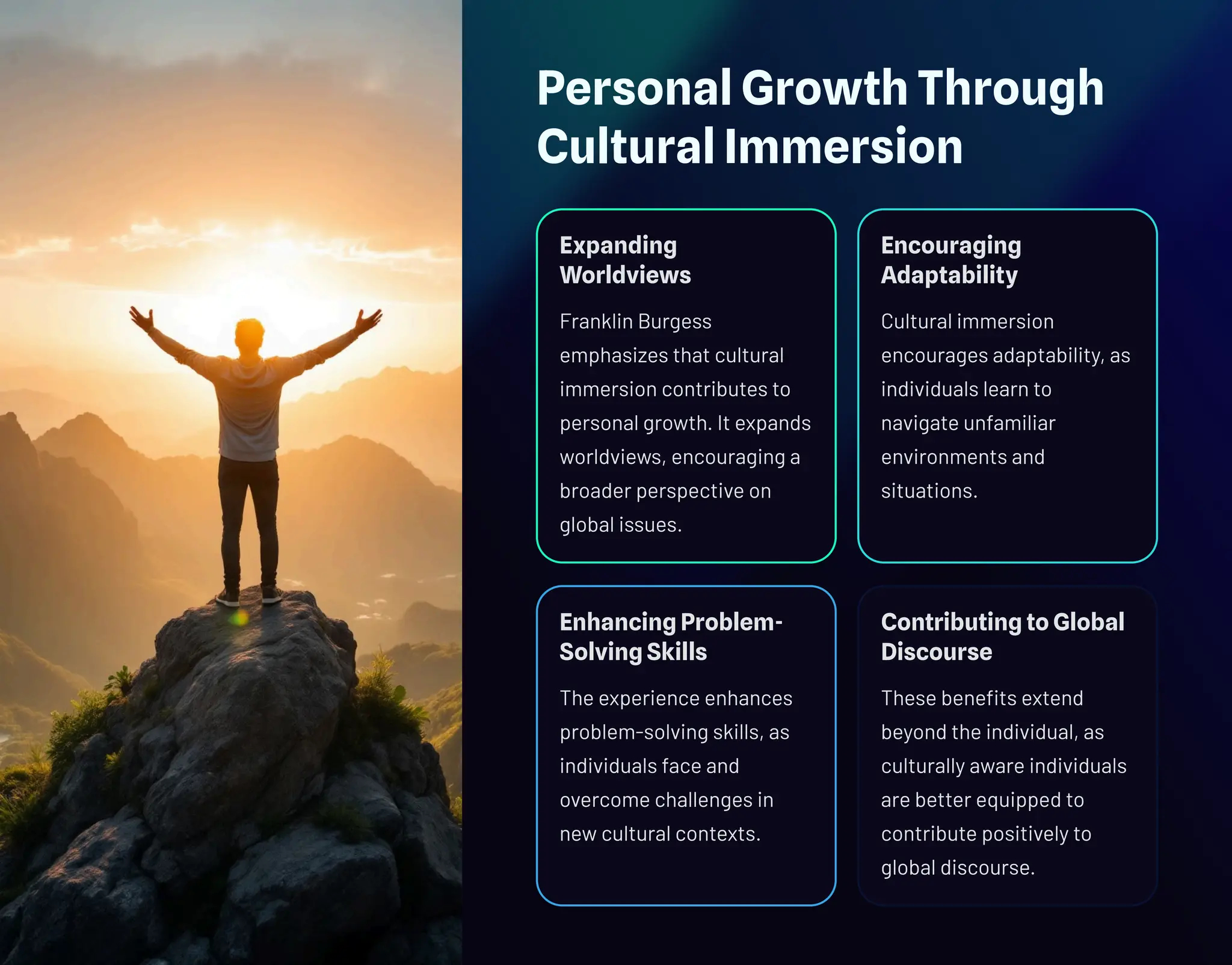 Personal Growth Through Cultural Immersion

Expanding Worldviews

Franklin Burgess emphasizes that cultural immersion contributes to personal growth. It expands worldviews, encouraging a broader perspective on global issues.

Encouraging Adaptability

Cultural immersion encourages adaptability, as individuals learn to navigate unfamiliar environments and situations.

Enhancing Problem-Solving Skills

The experience enhances problem-solving skills, as individuals face and overcome challenges in new cultural contexts.

Contributing to Global Discourse

These benefits extend beyond the individual, as culturally aware individuals are better equipped to contribute positively to global discourse.